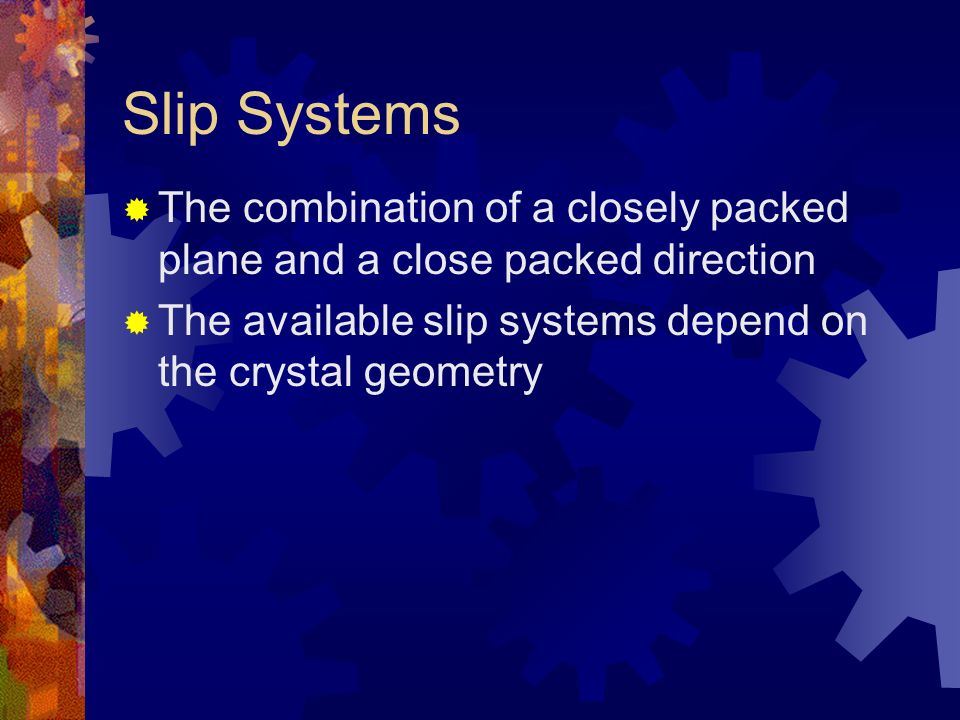 Slip Systems

The combination of a closely packed plane and a close packed direction

The available slip systems depend on the crystal geometry